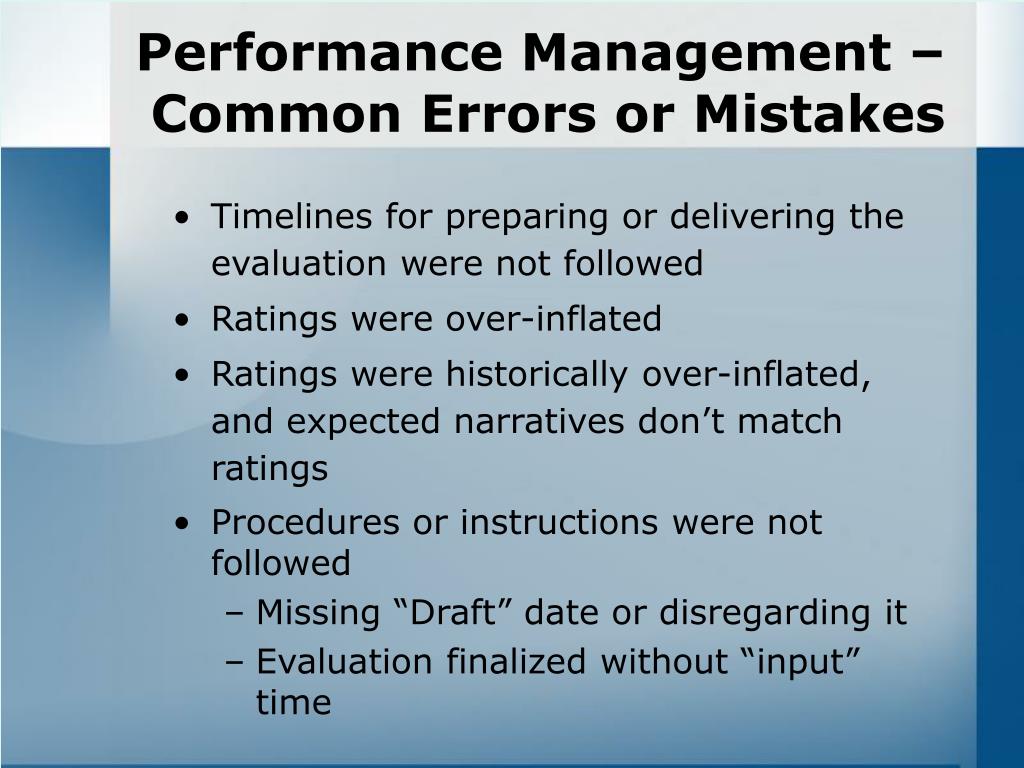 Performance Management – Common Errors or Mistakes

• Timelines for preparing or delivering the evaluation were not followed
• Ratings were over-inflated
• Ratings were historically over-inflated, and expected narratives don’t match ratings
• Procedures or instructions were not followed
– Missing “Draft” date or disregarding it
– Evaluation finalized without “input” time